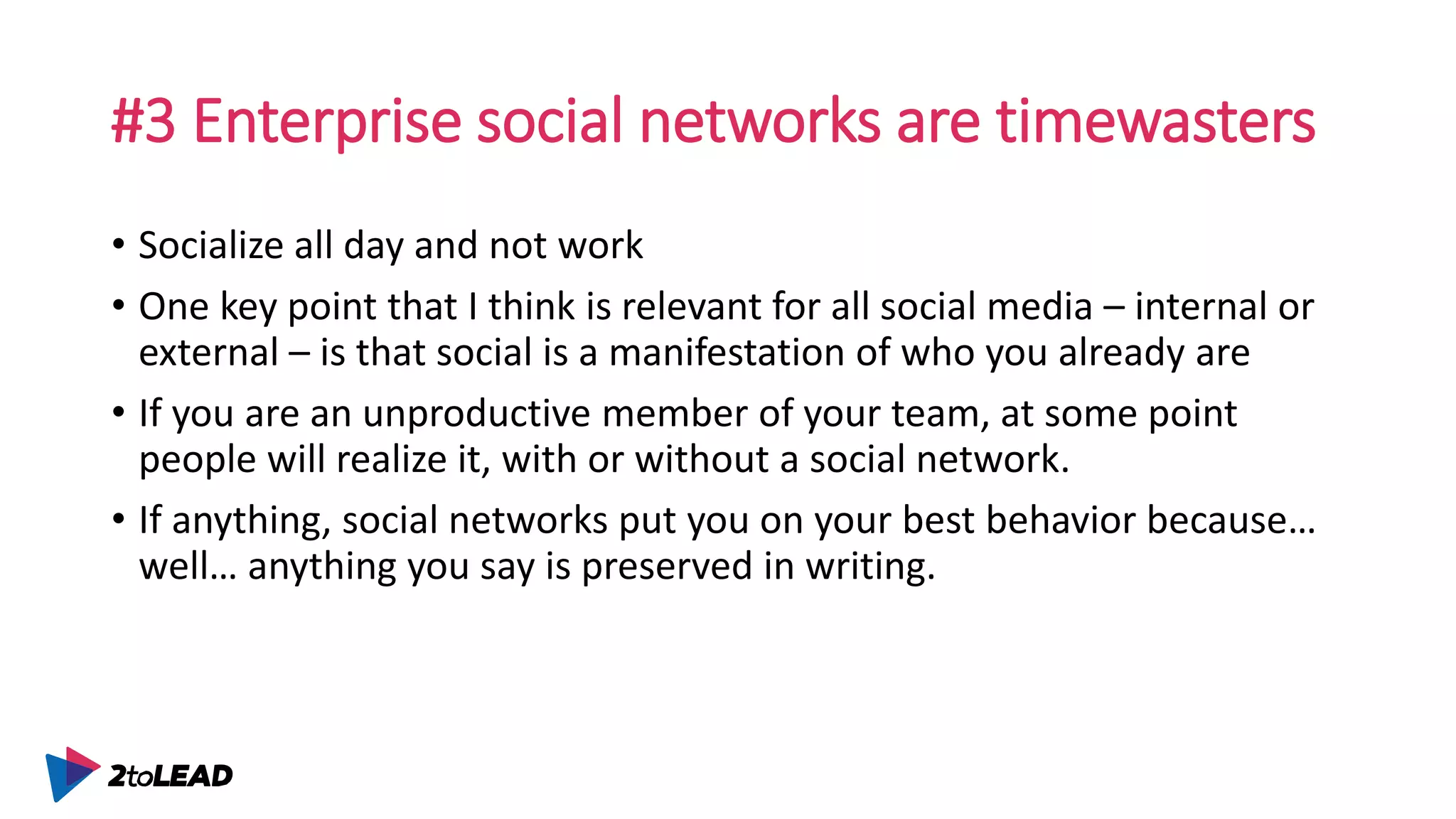 #3 Enterprise social networks are timewasters

• Socialize all day and not work
• One key point that I think is relevant for all social media – internal or external – is that social is a manifestation of who you already are
• If you are an unproductive member of your team, at some point people will realize it, with or without a social network.
• If anything, social networks put you on your best behavior because… well… anything you say is preserved in writing.

2toLEAD